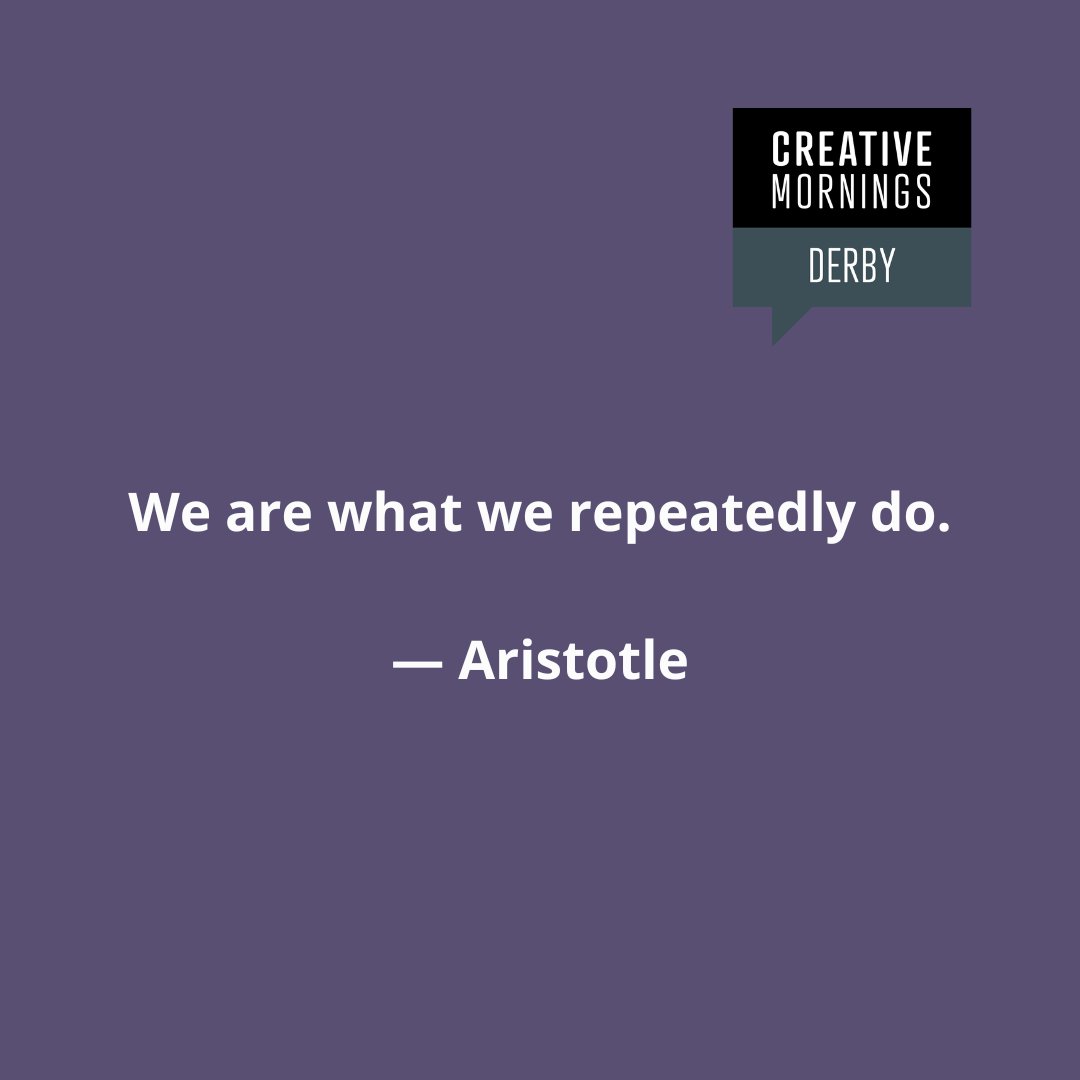 CREATIVE MORNINGS
DERBY

We are what we repeatedly do.

— Aristotle